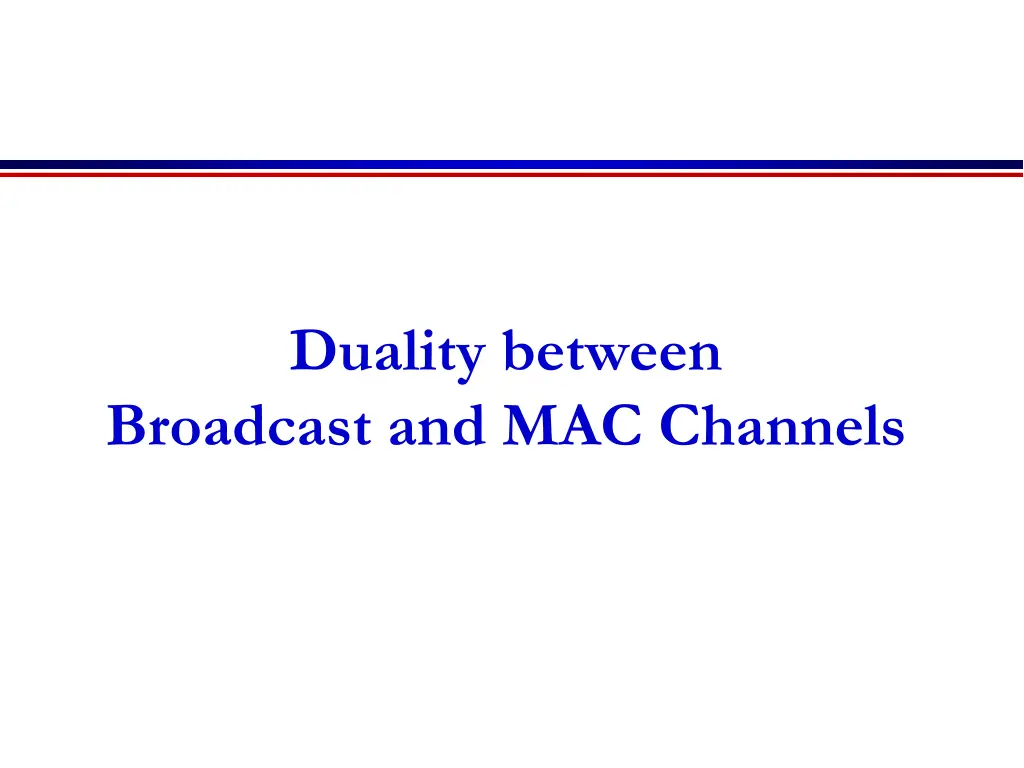 Duality between
Broadcast and MAC Channels